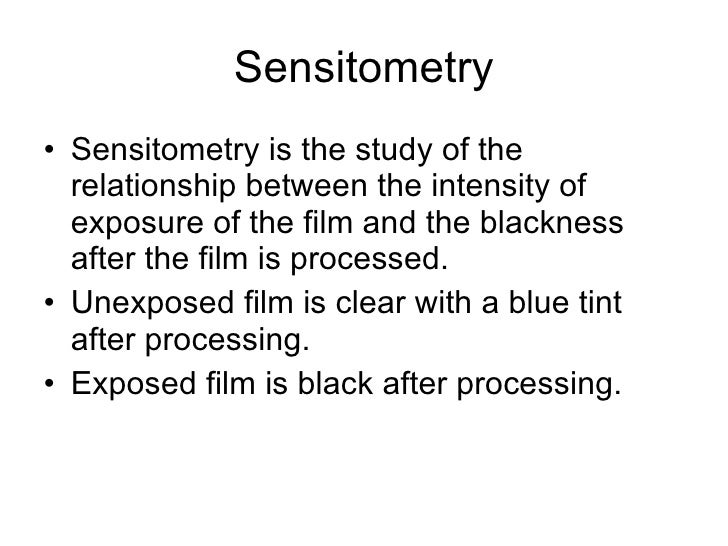 Sensitometry

• Sensitometry is the study of the relationship between the intensity of exposure of the film and the blackness after the film is processed.
• Unexposed film is clear with a blue tint after processing.
• Exposed film is black after processing.